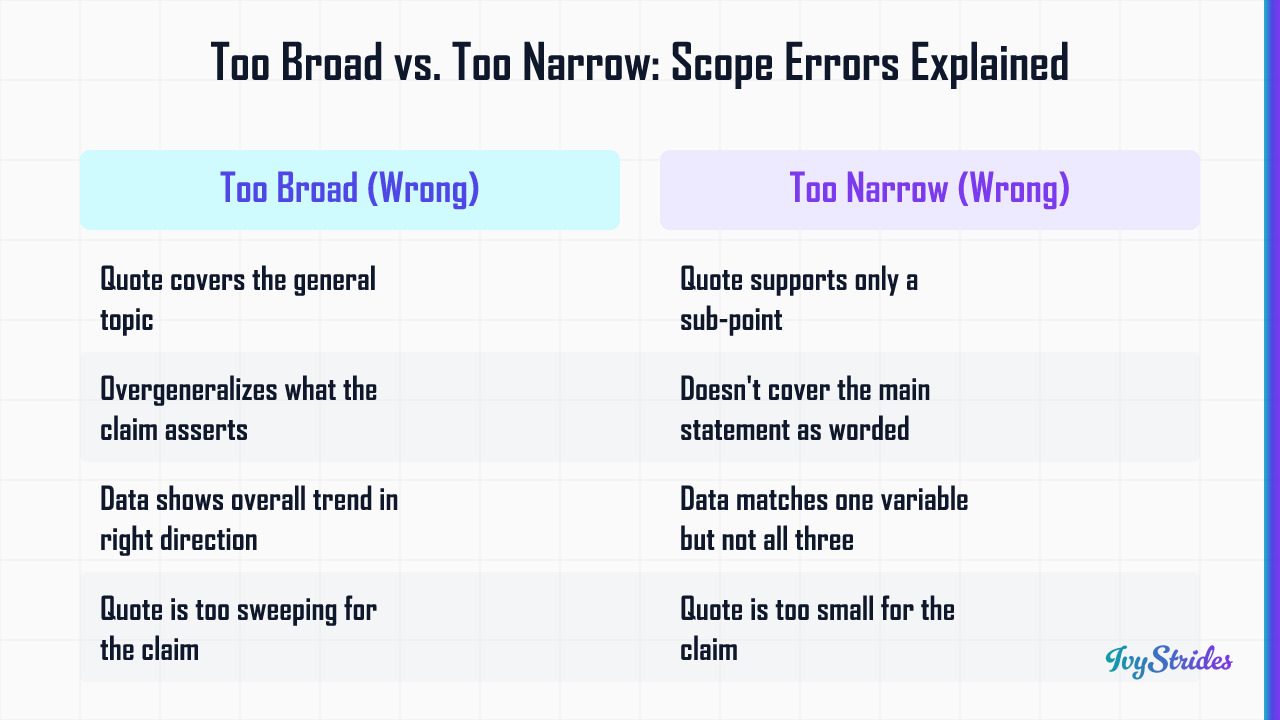 Too Broad vs. Too Narrow: Scope Errors Explained

| Too Broad (Wrong) | Too Narrow (Wrong) |
|---|---|
| Quote covers the general topic | Quote supports only a sub-point |
| Overgeneralizes what the claim asserts | Doesn't cover the main statement as worded |
| Data shows overall trend in right direction | Data matches one variable but not all three |
| Quote is too sweeping for the claim | Quote is too small for the claim |

IvyStrides